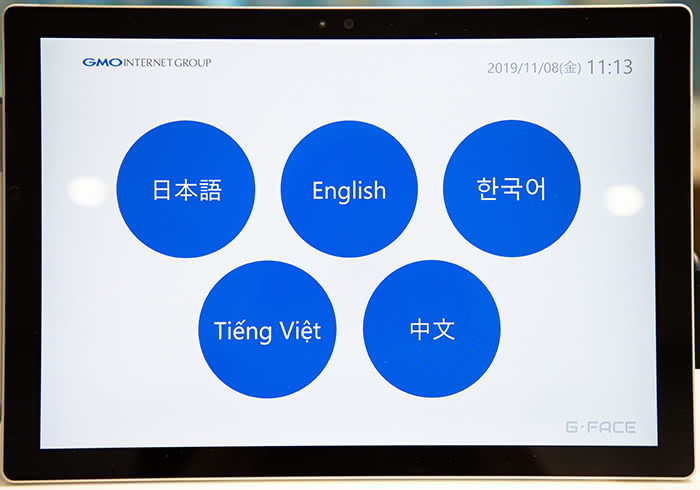 GMO INTERNET GROUP

2019/11/08(金) 11:13

日本語

English

한국어

Tiếng Việt

中文

G·FACE